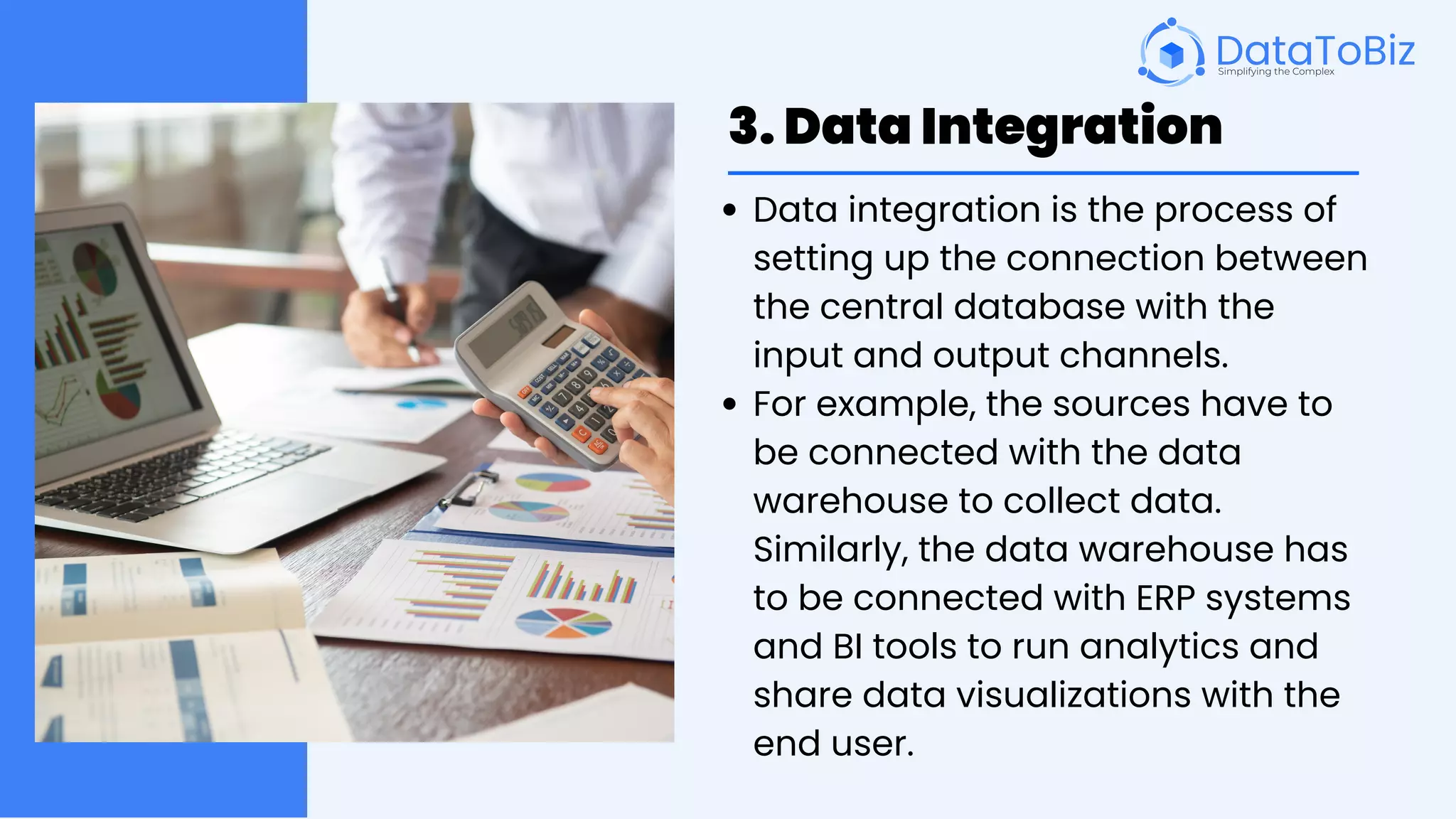 DataToBiz
Simplifying the Complex

3. Data Integration

• Data integration is the process of setting up the connection between the central database with the input and output channels.
• For example, the sources have to be connected with the data warehouse to collect data. Similarly, the data warehouse has to be connected with ERP systems and BI tools to run analytics and share data visualizations with the end user.